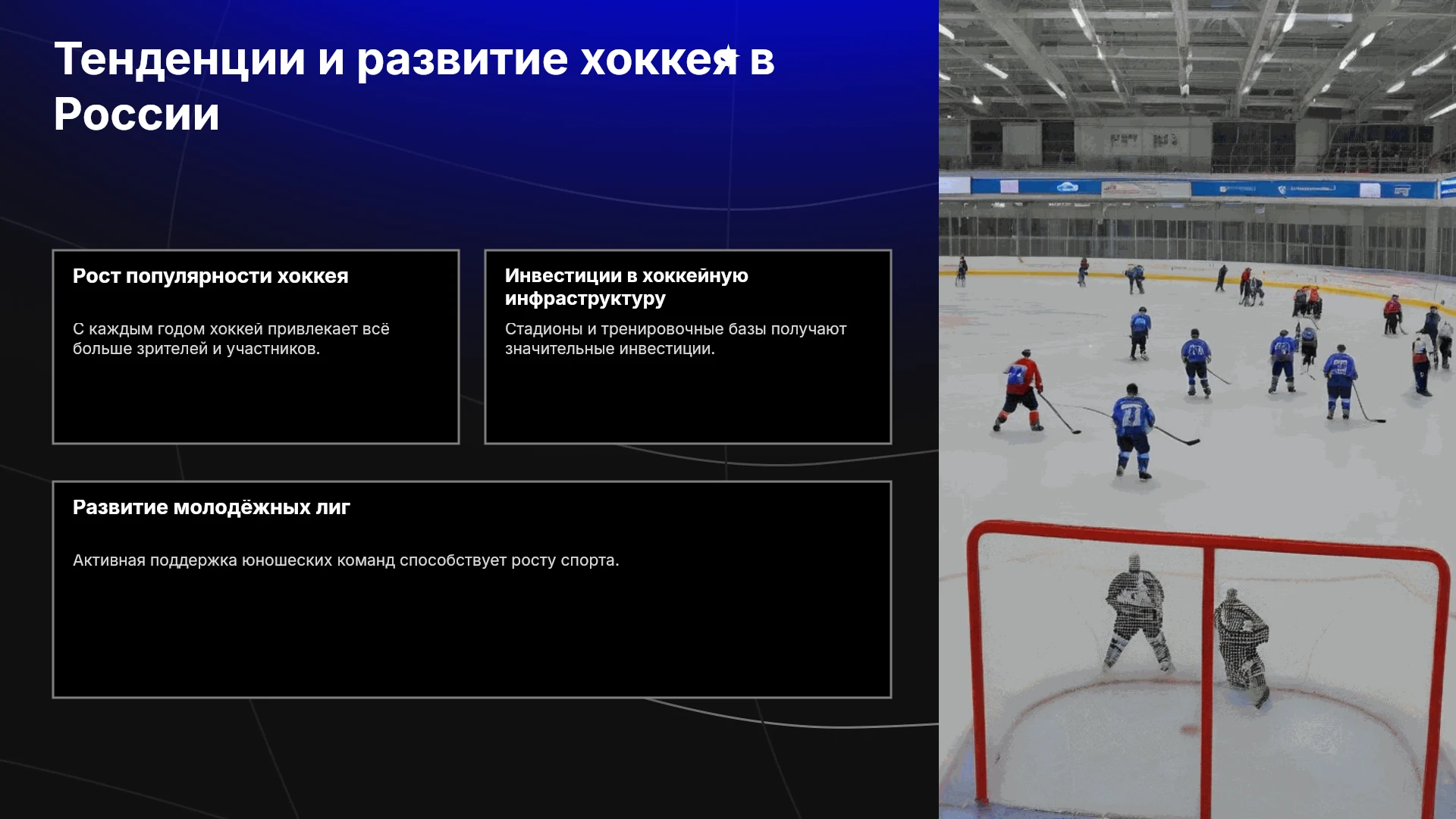 Тенденции и развитие хоккея в России

Рост популярности хоккея

С каждым годом хоккей привлекает всё больше зрителей и участников.

Инвестиции в хоккейную инфраструктуру

Стадионы и тренировочные базы получают значительные инвестиции.

Развитие молодёжных лиг

Активная поддержка юношеских команд способствует росту спорта.